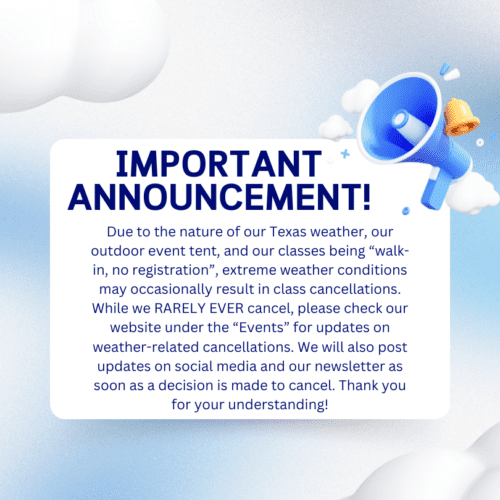 IMPORTANT ANNOUNCEMENT!

Due to the nature of our Texas weather, our outdoor event tent, and our classes being “walk-in, no registration”, extreme weather conditions may occasionally result in class cancellations. While we RARELY EVER cancel, please check our website under the “Events” for updates on weather-related cancellations. We will also post updates on social media and our newsletter as soon as a decision is made to cancel. Thank you for your understanding!